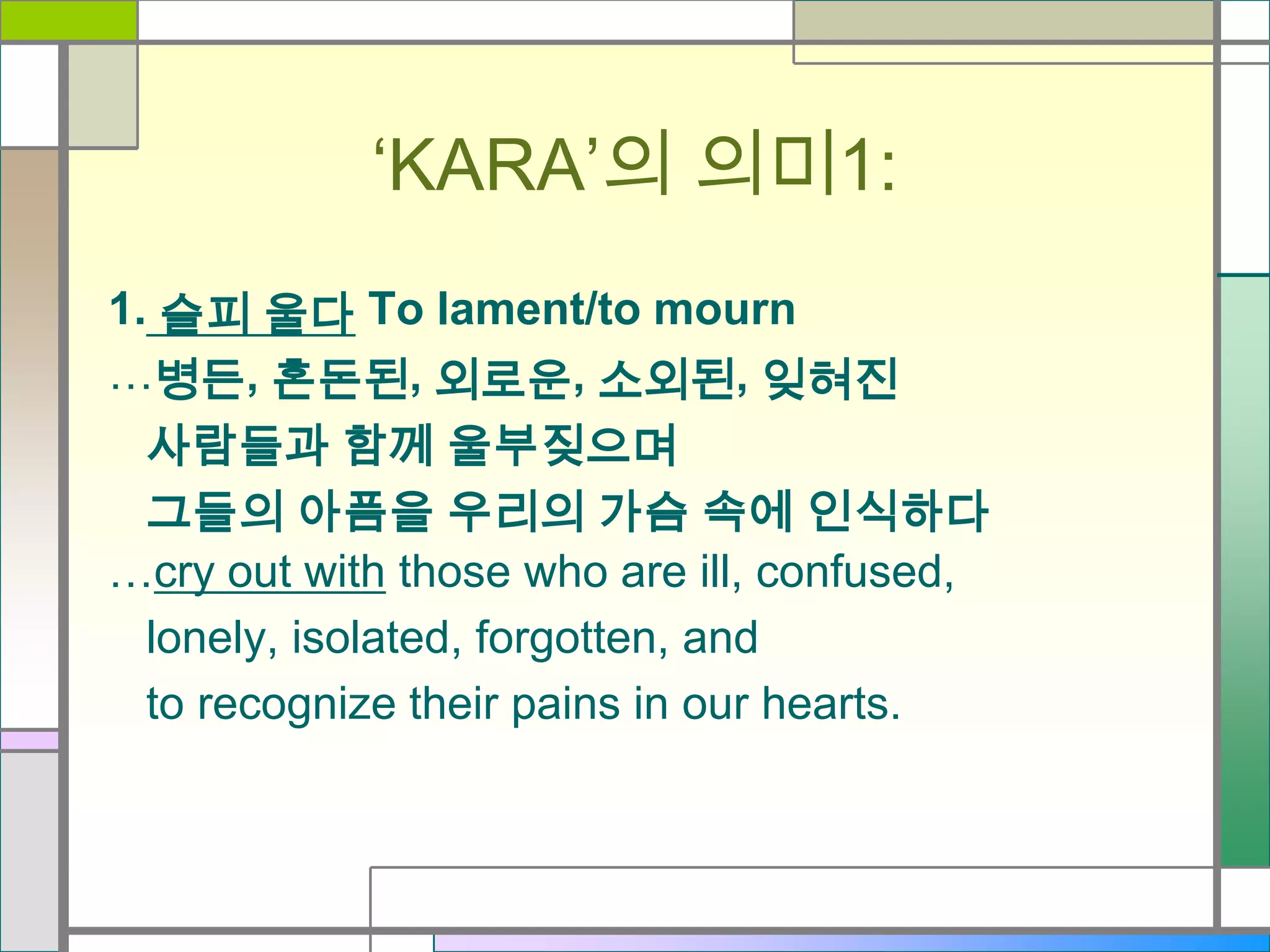 ‘KARA’의 의미1:

1. 슬피 울다 To lament/to mourn

…병든, 혼돈된, 외로운, 소외된, 잊혀진 사람들과 함께 울부짖으며 그들의 아픔을 우리의 가슴 속에 인식하다

…cry out with those who are ill, confused, lonely, isolated, forgotten, and to recognize their pains in our hearts.